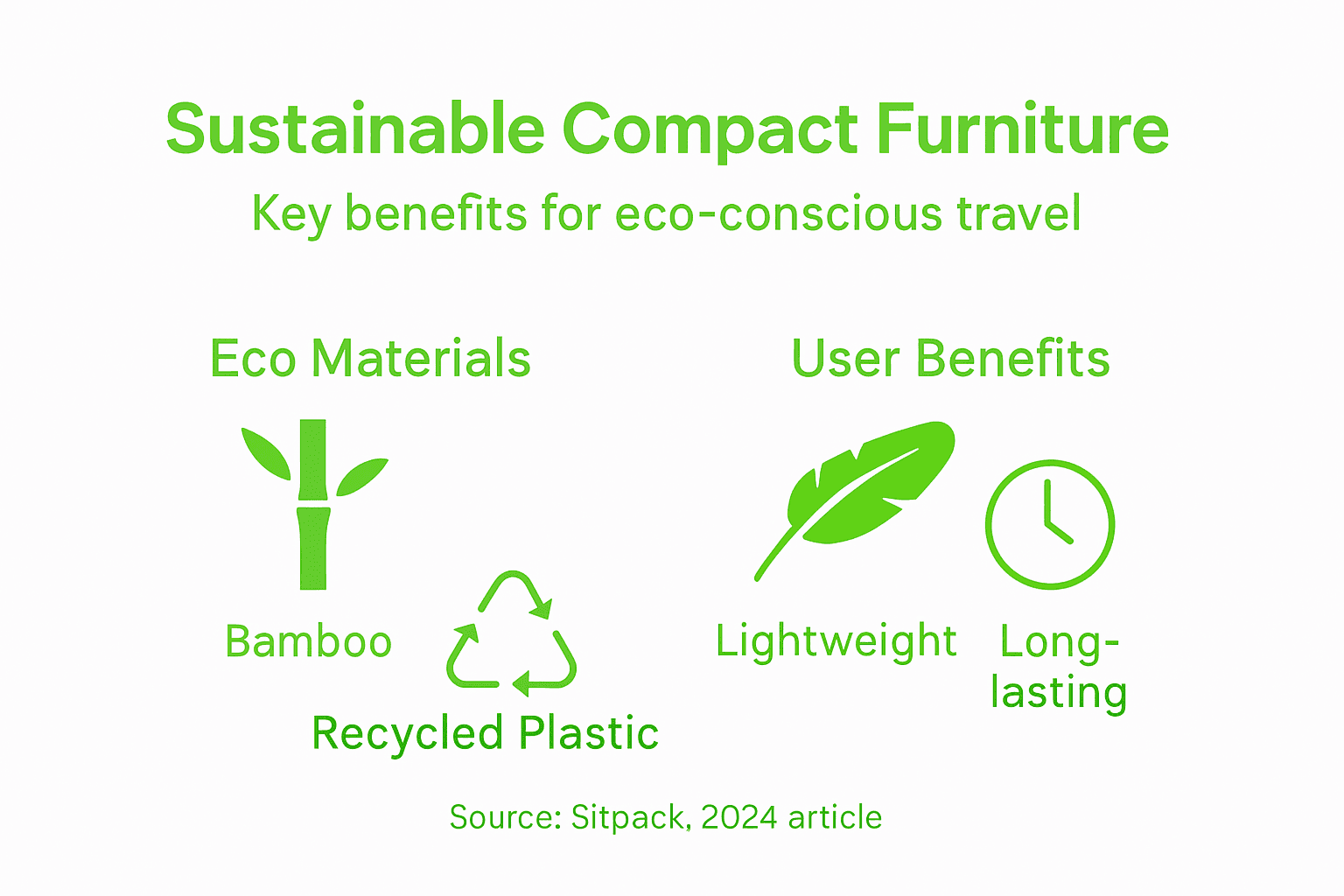 Sustainable Compact Furniture

Key benefits for eco-conscious travel

Eco Materials

Bamboo

Recycled Plastic

User Benefits

Lightweight

Long-lasting

Source: Sitpack, 2024 article